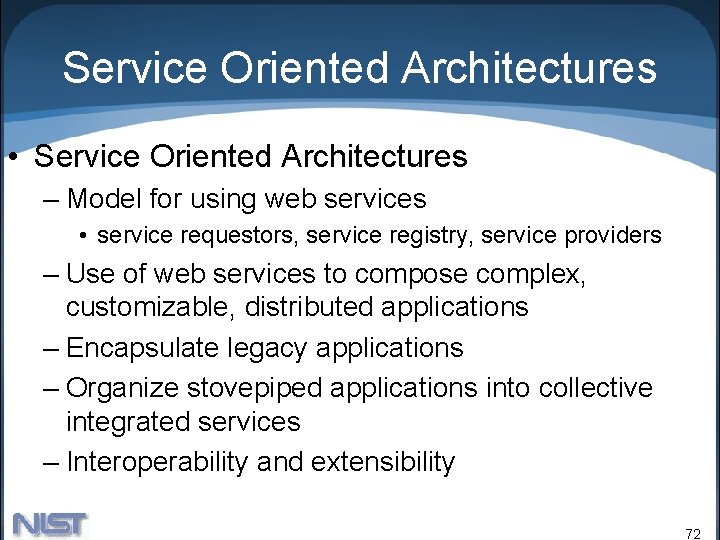 Service Oriented Architectures

• Service Oriented Architectures
– Model for using web services
• service requestors, service registry, service providers
– Use of web services to compose complex, customizable, distributed applications
– Encapsulate legacy applications
– Organize stovepiped applications into collective integrated services
– Interoperability and extensibility

NIST

72